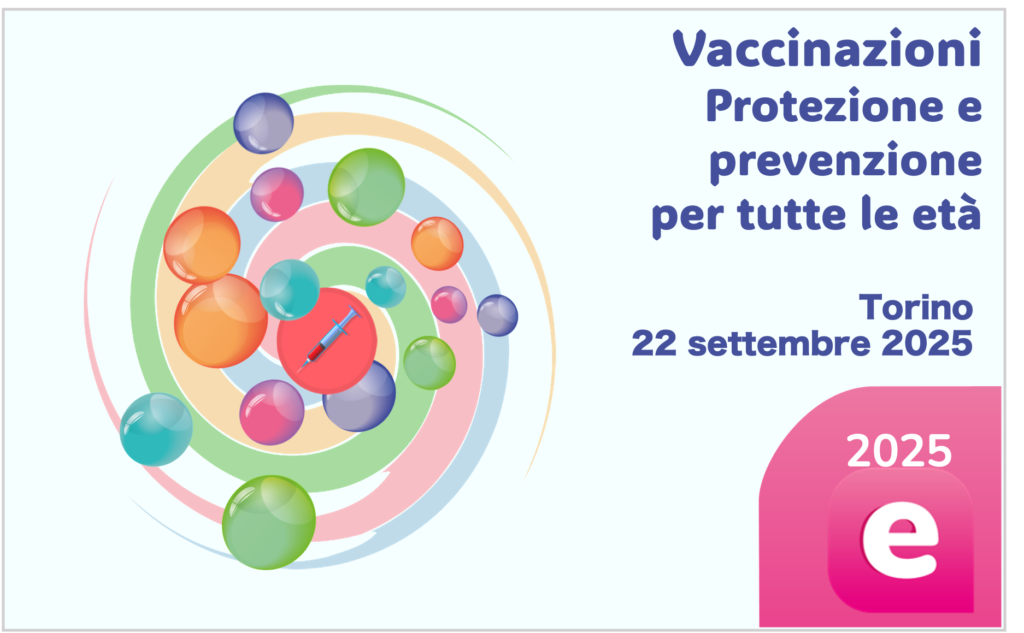 Vaccinazioni
Protezione e prevenzione per tutte le età

Torino
22 settembre 2025

2025
e